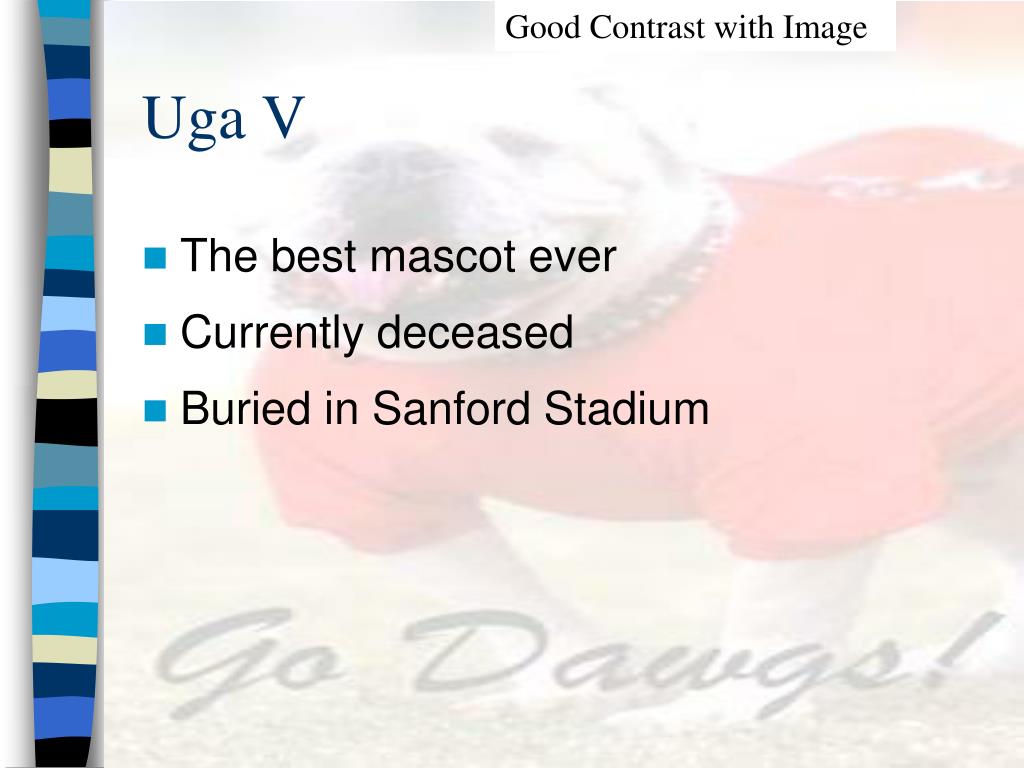 Good Contrast with Image

Uga V

The best mascot ever

Currently deceased

Buried in Sanford Stadium

Go Dawgs!